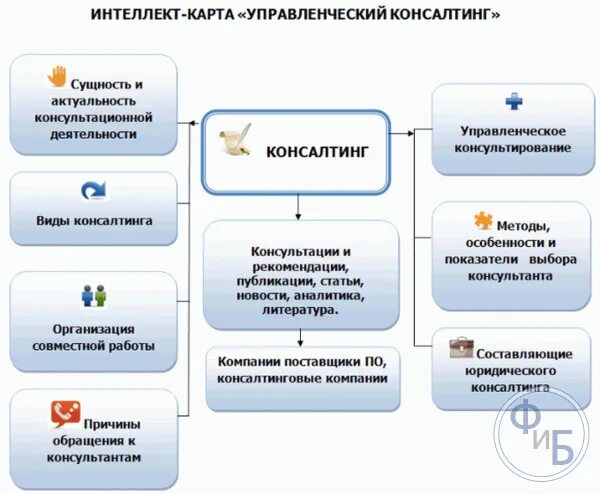 ИНТЕЛЛЕКТ-КАРТА «УПРАВЛЕНЧЕСКИЙ КОНСАЛТИНГ»

Сущность и актуальность консультационной деятельности

Виды консалтинга

Организация совместной работы

Причины обращения к консультантам

КОНСАЛТИНГ

Консультации и рекомендации, публикации, статьи, новости, аналитика, литература.

Компании поставщики ПО, консалтинговые компании

Управленческое консультирование

Методы, особенности и показатели выбора консультанта

Составляющие юридического консалтинга

ФиБ